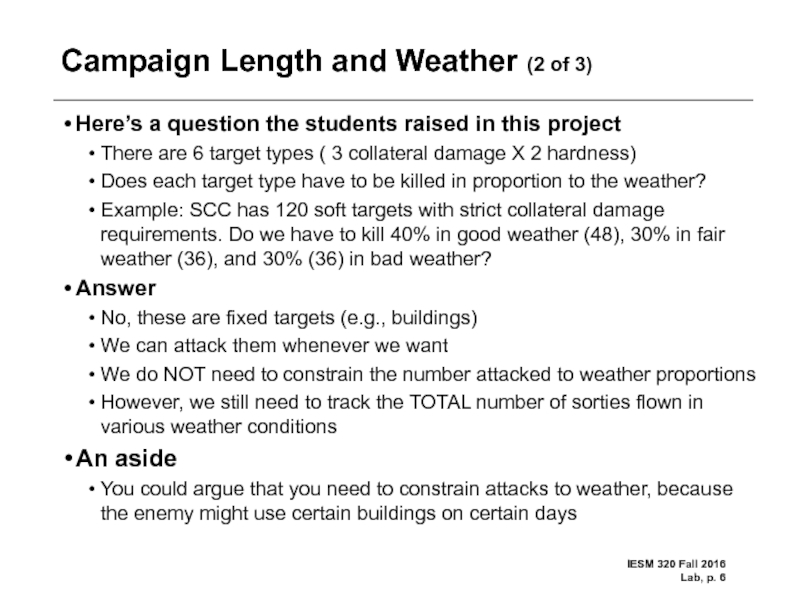 Campaign Length and Weather (2 of 3)

• Here's a question the students raised in this project
• There are 6 target types ( 3 collateral damage X 2 hardness)
• Does each target type have to be killed in proportion to the weather?
• Example: SCC has 120 soft targets with strict collateral damage requirements. Do we have to kill 40% in good weather (48), 30% in fair weather (36), and 30% (36) in bad weather?

• Answer
• No, these are fixed targets (e.g., buildings)
• We can attack them whenever we want
• We do NOT need to constrain the number attacked to weather proportions
• However, we still need to track the TOTAL number of sorties flown in various weather conditions

• An aside
• You could argue that you need to constrain attacks to weather, because the enemy might use certain buildings on certain days

IESM 320 Fall 2016
Lab, p. 6